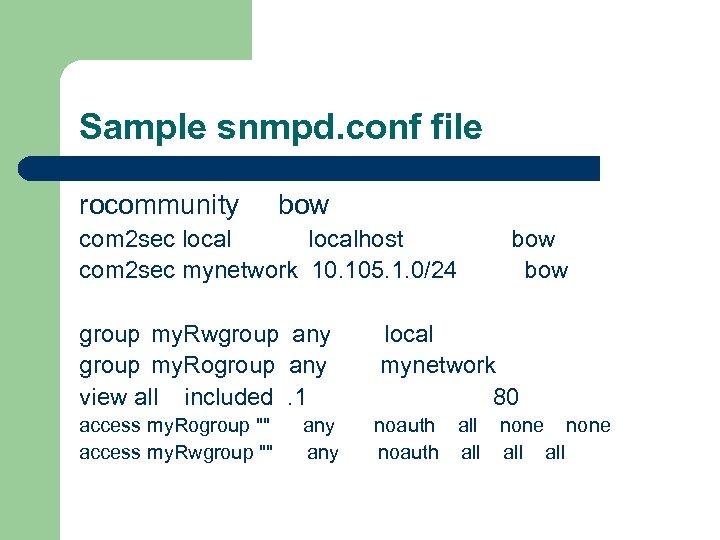 Sample snmpd.conf file

rocommunity bow

com2sec local localhost bow
com2sec mynetwork 10.105.1.0/24 bow

group myRwgroup any local
group myRogroup any mynetwork
view all included .1 80
access myRogroup "" any noauth all none none
access myRwgroup "" any noauth all all all